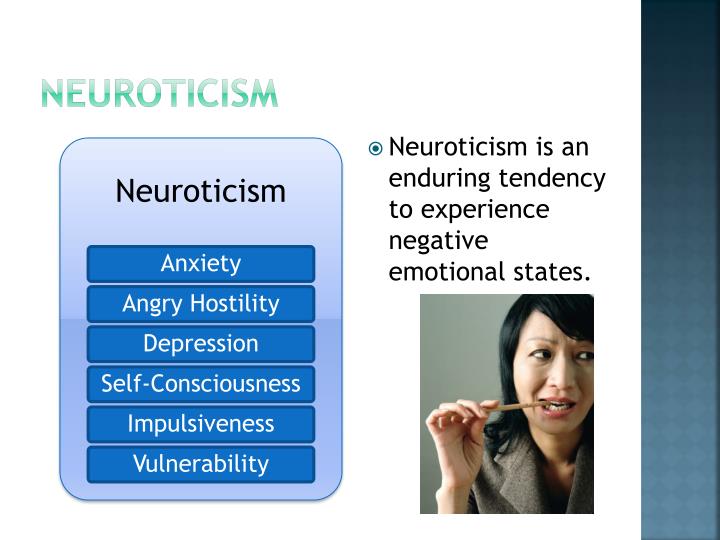 NEUROTICISM

Neuroticism

Anxiety

Angry Hostility

Depression

Self-Consciousness

Impulsiveness

Vulnerability

Neuroticism is an enduring tendency to experience negative emotional states.